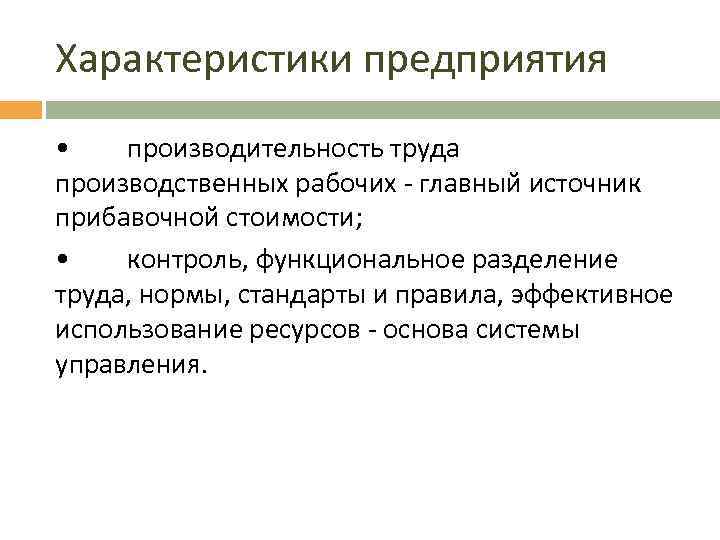 Характеристики предприятия

• производительность труда производственных рабочих - главный источник прибавочной стоимости;

• контроль, функциональное разделение труда, нормы, стандарты и правила, эффективное использование ресурсов - основа системы управления.